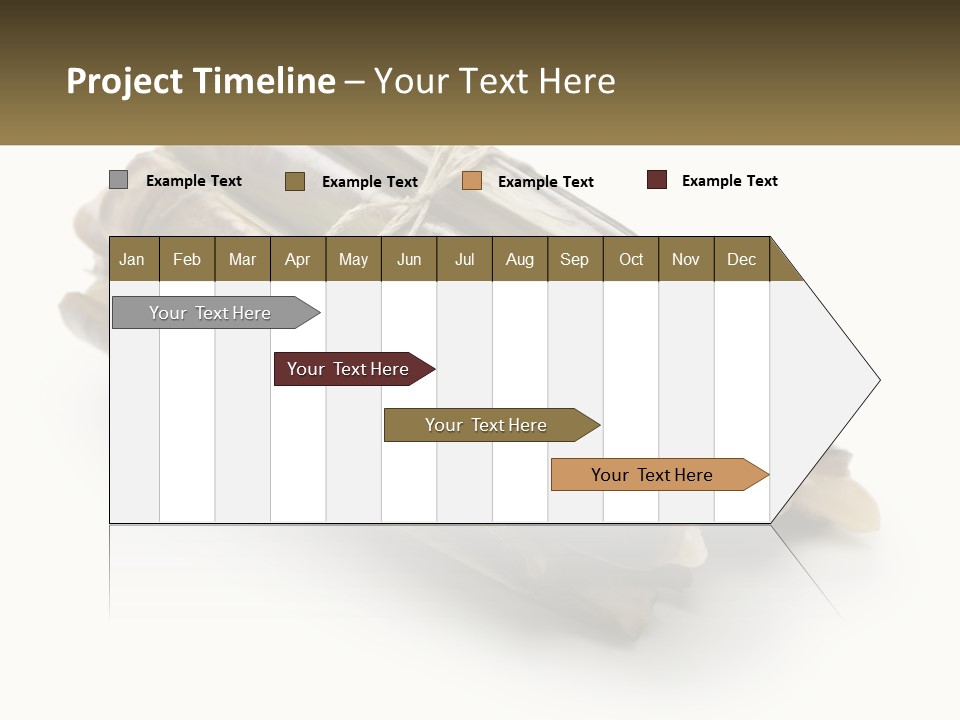 Project Timeline – Your Text Here

Example Text Example Text Example Text Example Text

| Jan | Feb | Mar | Apr | May | Jun | Jul | Aug | Sep | Oct | Nov | Dec |
|---|---|---|---|---|---|---|---|---|---|---|---|

Your Text Here

Your Text Here

Your Text Here

Your Text Here